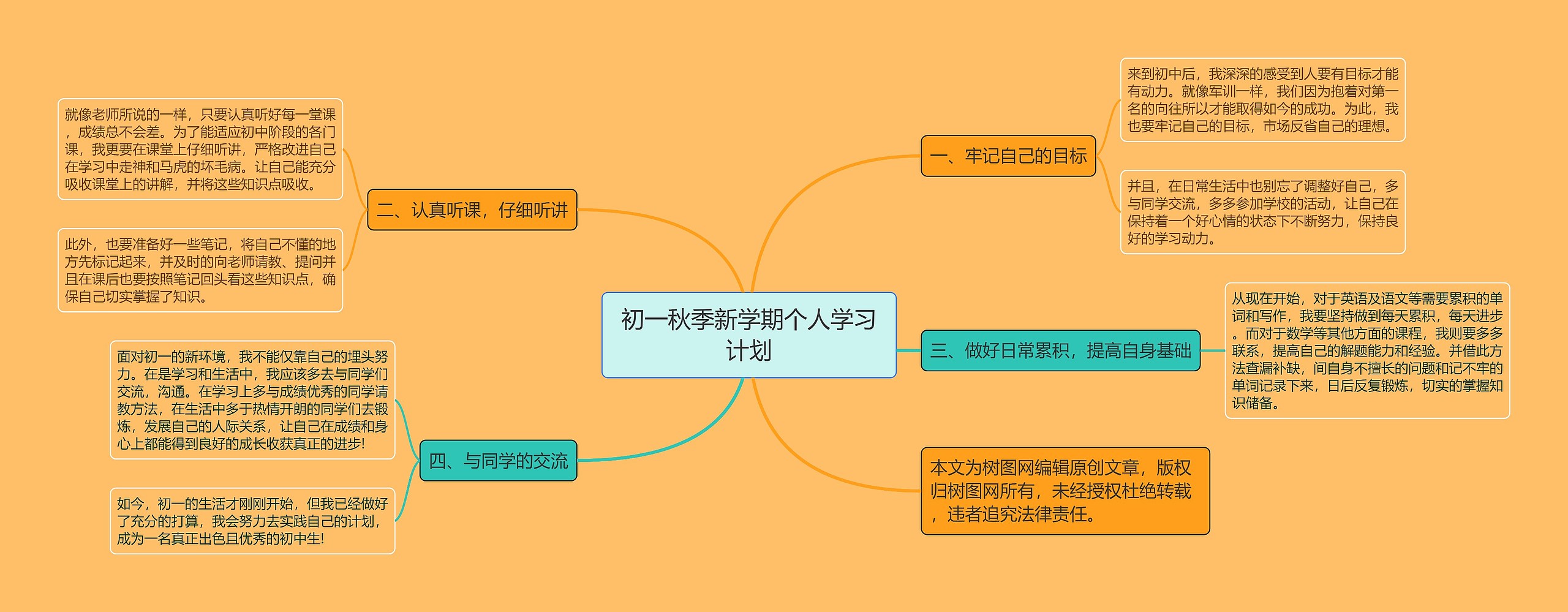 初一秋季新学期个人学习计划

一、牢记自己的目标

来到初中后，我深深的感受到人要有目标才能有动力。就像军训一样，我们因为抱着对第一名的向往所以才能取得如今的成功。为此，我也要牢记自己的目标，市场反省自己的理想。

并且，在日常生活中也别忘了调整好自己，多与同学交流，多多参加学校的活动，让自己在保持着一个好心情的状态下不断努力，保持良好的学习动力。

二、认真听课，仔细听讲

就像老师所说的一样，只要认真听好每一堂课，成绩总不会差。为了能适应初中阶段的各门课，我更要在课堂上仔细听讲，严格改进自己在学习中走神和马虎的坏毛病。让自己能充分吸收课堂上的讲解，并将这些知识点吸收。

此外，也要准备好一些笔记，将自己不懂的地方先标记起来，并及时的向老师请教、提问并且在课后也要按照笔记回头看这些知识点，确保自己切实掌握了知识。

三、做好日常累积，提高自身基础

从现在开始，对于英语及语文等需要累积的单词和写作，我要坚持做到每天累积，每天进步。而对于数学等其他方面的课程，我则要多多联系，提高自己的解题能力和经验。并借此方法查漏补缺，间自身不擅长的问题和记不牢的单词记录下来，日后反复锻炼，切实的掌握知识储备。

四、与同学的交流

面对初一的新环境，我不能仅靠自己的埋头努力。在是学习和生活中，我应该多去与同学们交流，沟通。在学习上多与成绩优秀的同学请教方法，在生活中多于热情开朗的同学们去锻炼，发展自己的人际关系，让自己在成绩和身心上都能得到良好的成长收获真正的进步!

如今，初一的生活才刚刚开始，但我已经做好了充分的打算，我会努力去实践自己的计划，成为一名真正出色且优秀的初中生!

本文为树图网编辑原创文章，版权归树图网所有，未经授权杜绝转载，违者追究法律责任。